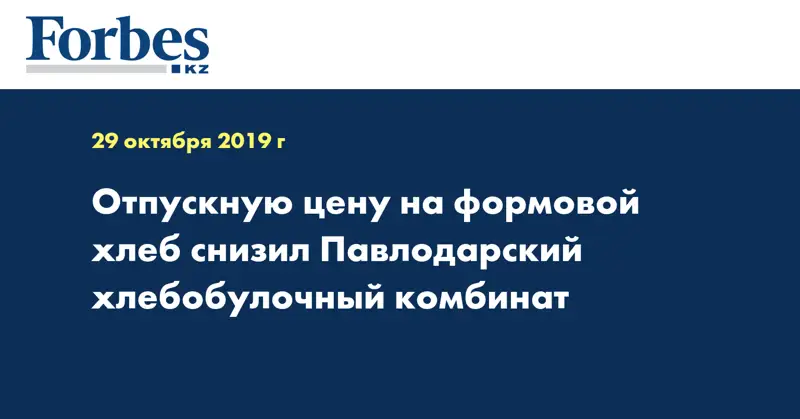 Forbes
KZ

29 октября 2019 г

Отпускную цену на формовой хлеб снизил Павлодарский хлебобулочный комбинат